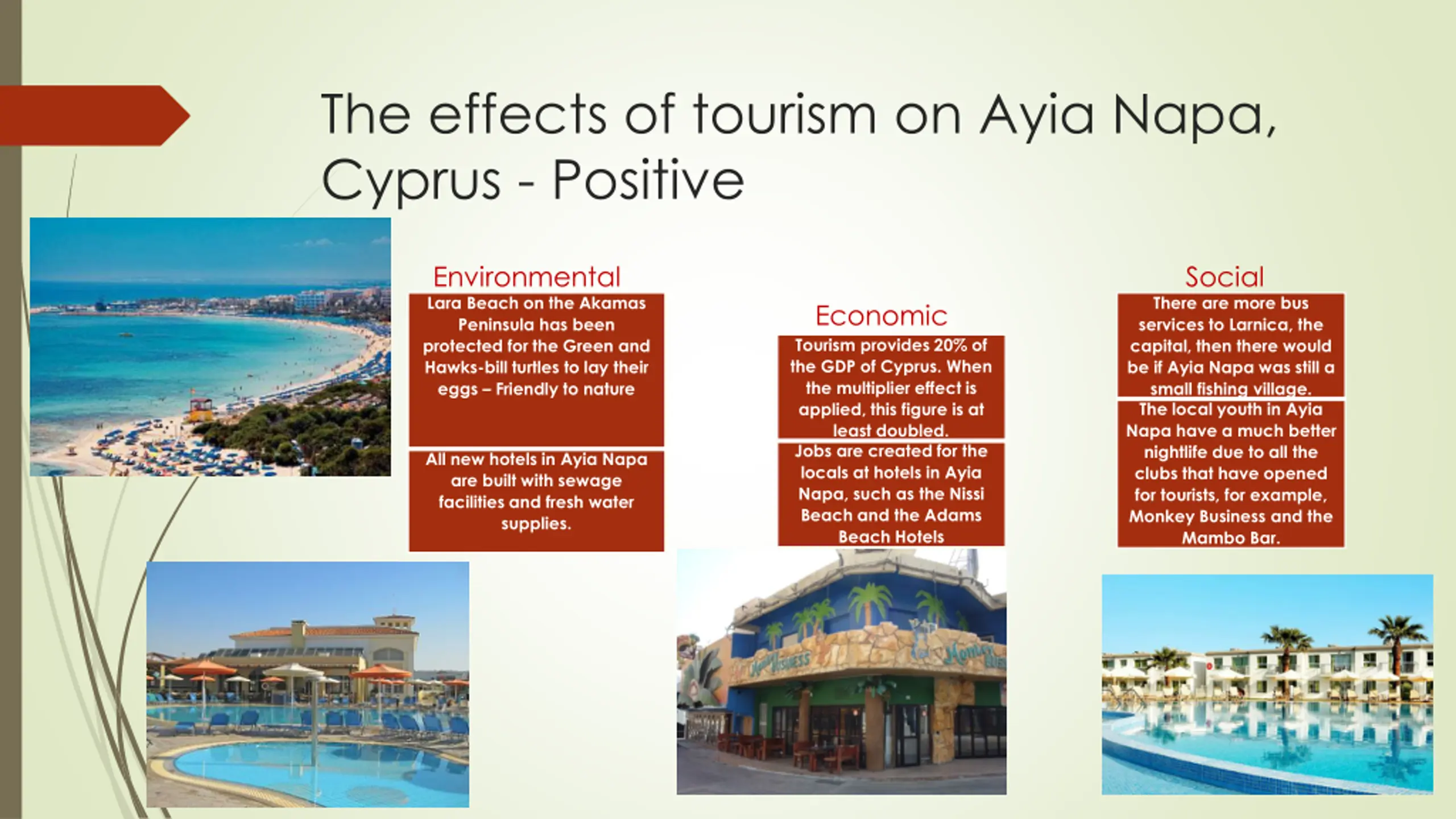 The effects of tourism on Ayia Napa, Cyprus - Positive

Environmental

Lara Beach on the Akamas Peninsula has been protected for the Green and Hawks-bill turtles to lay their eggs – Friendly to nature

All new hotels in Ayia Napa are built with sewage facilities and fresh water supplies.

Economic

Tourism provides 20% of the GDP of Cyprus. When the multiplier effect is applied, this figure is at least doubled.

Jobs are created for the locals at hotels in Ayia Napa, such as the Nissi Beach and the Adams Beach Hotels

Social

There are more bus services to Larnica, the capital, then there would be if Ayia Napa was still a small fishing village.

The local youth in Ayia Napa have a much better nightlife due to all the clubs that have opened for tourists, for example, Monkey Business and the Mambo Bar.

Monkey Business

Monkey Bus